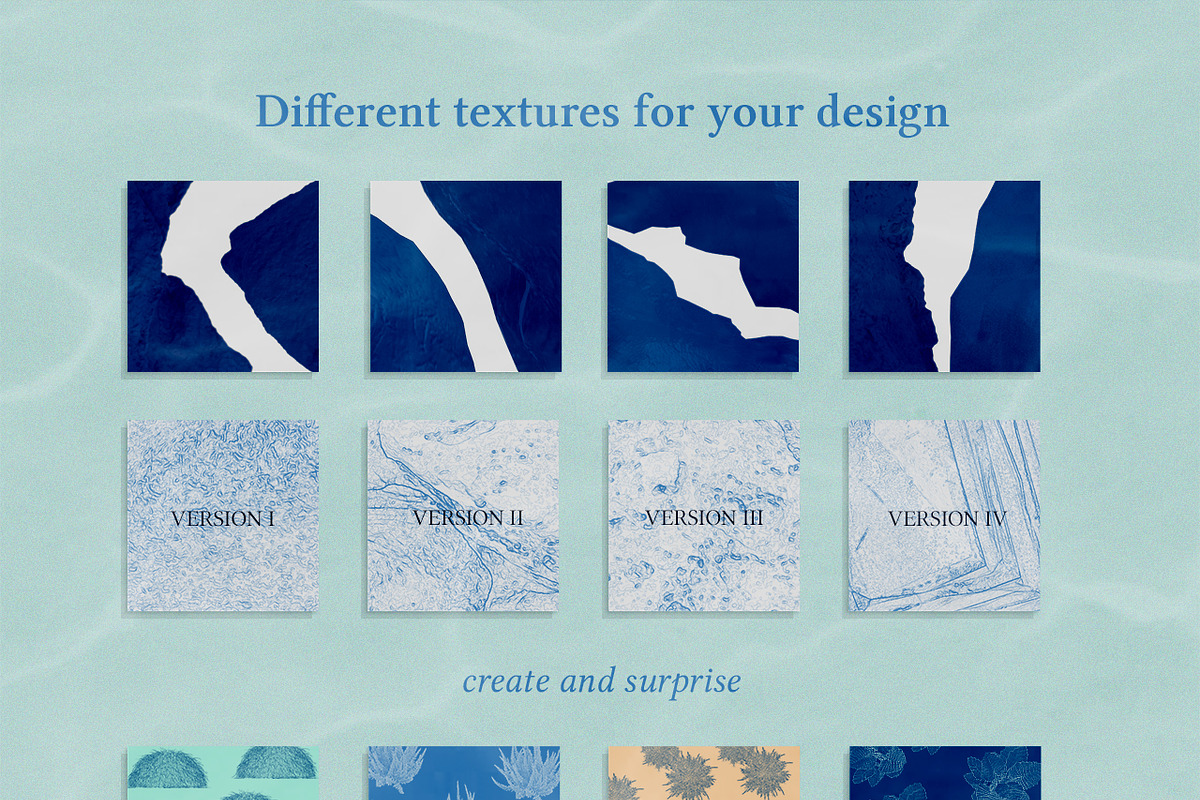 Different textures for your design

VERSION I

VERSION II

VERSION III

VERSION IV

create and surprise